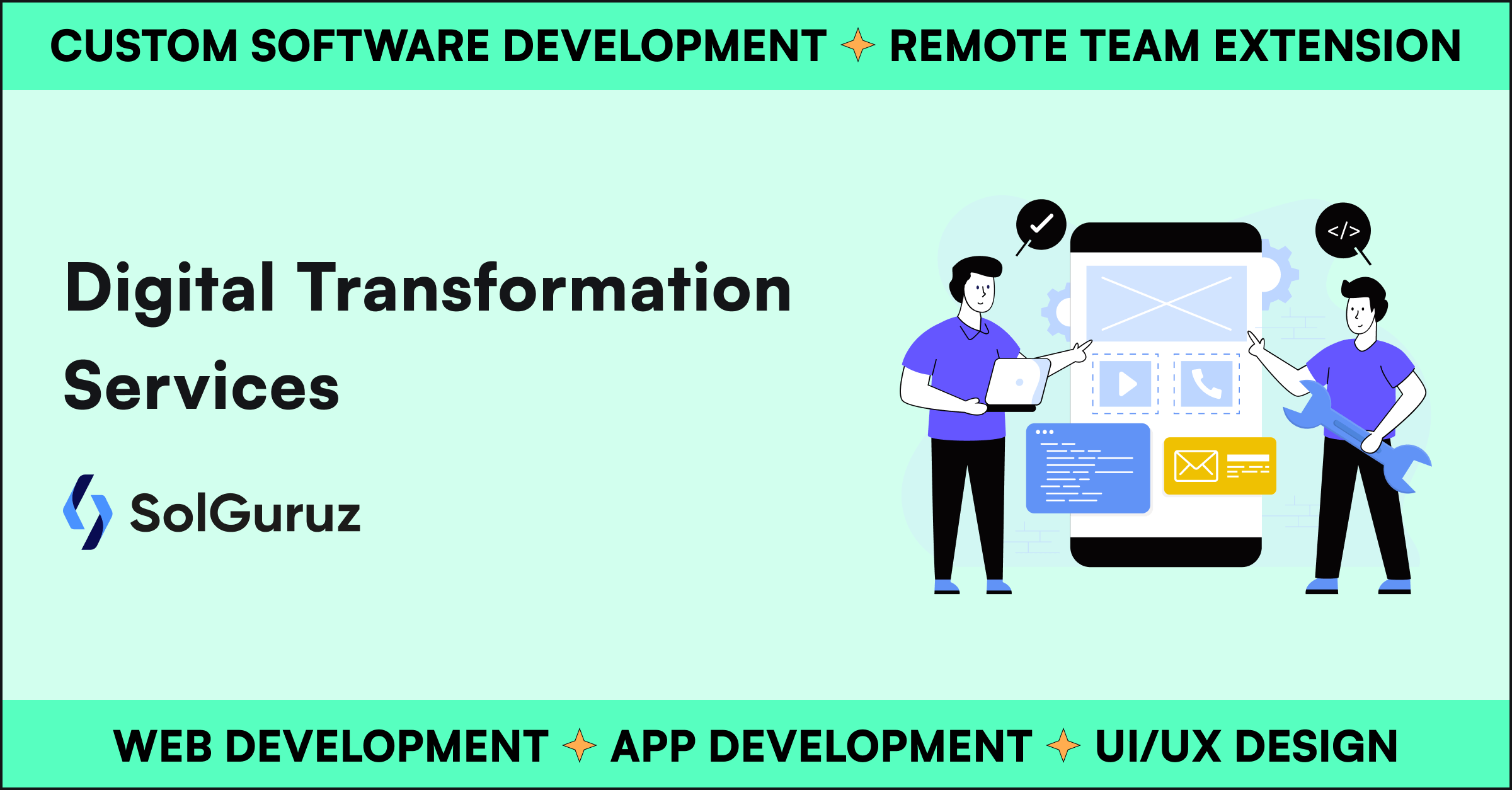 CUSTOM SOFTWARE DEVELOPMENT ✦ REMOTE TEAM EXTENSION

Digital Transformation Services

SolGuruz

</>

WEB DEVELOPMENT ✦ APP DEVELOPMENT ✦ UI/UX DESIGN